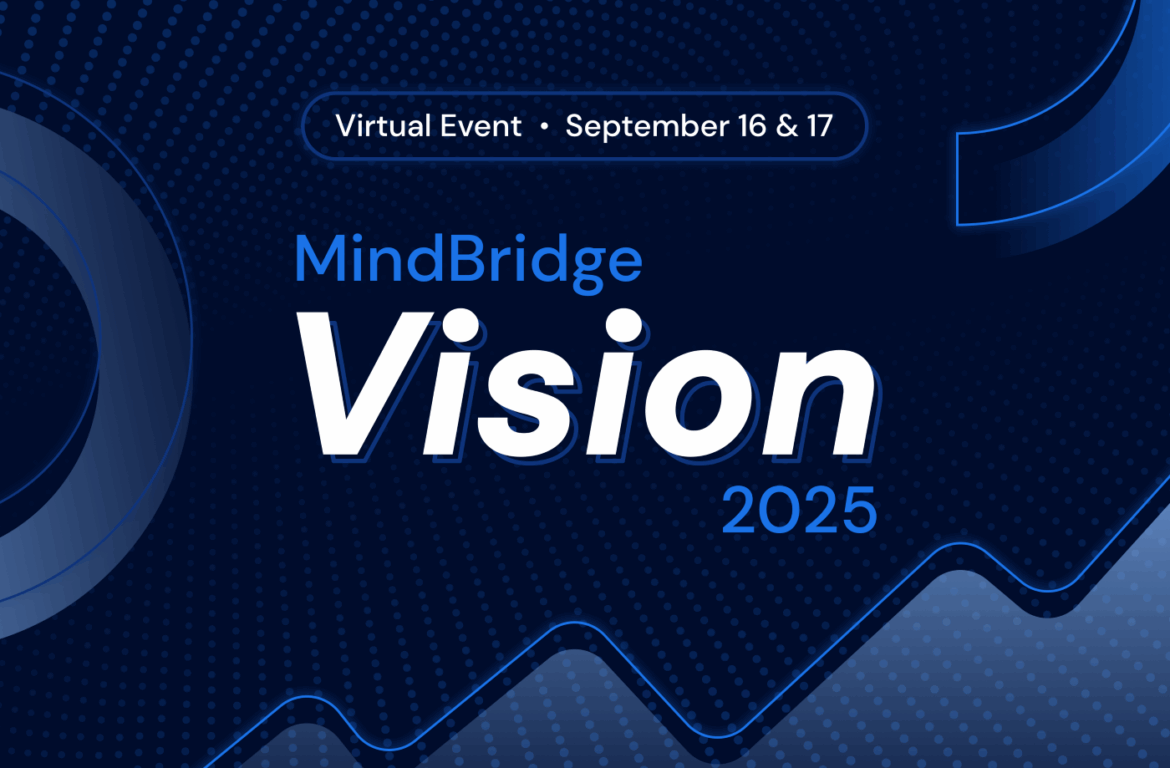 Virtual Event • September 16 & 17

MindBridge
Vision
2025